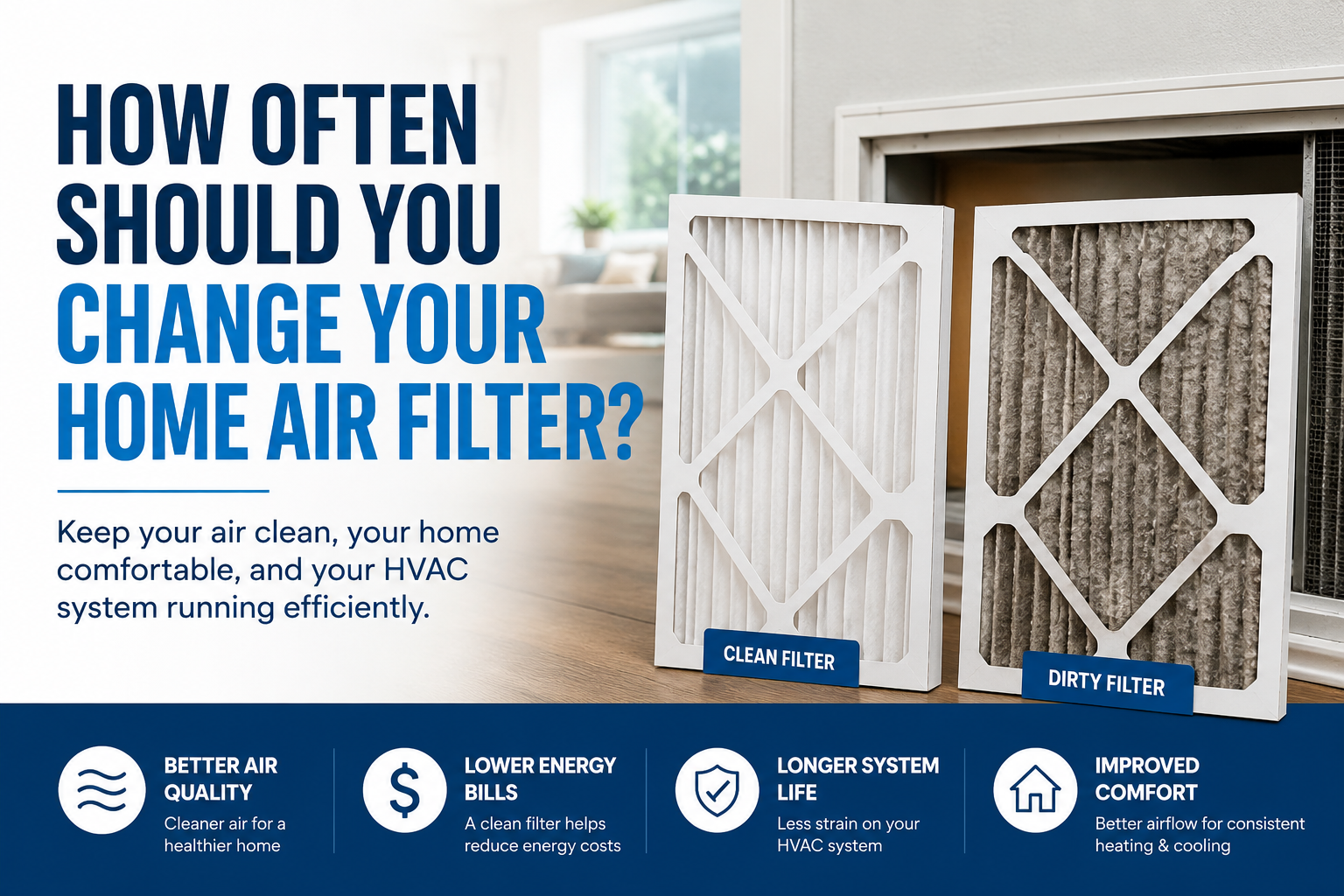 HOW OFTEN SHOULD YOU CHANGE YOUR HOME AIR FILTER?

Keep your air clean, your home comfortable, and your HVAC system running efficiently.

CLEAN FILTER

DIRTY FILTER

BETTER AIR QUALITY
Cleaner air for a healthier home

$

LOWER ENERGY BILLS
A clean filter helps reduce energy costs

LONGER SYSTEM LIFE
Less strain on your HVAC system

IMPROVED COMFORT
Better airflow for consistent heating & cooling